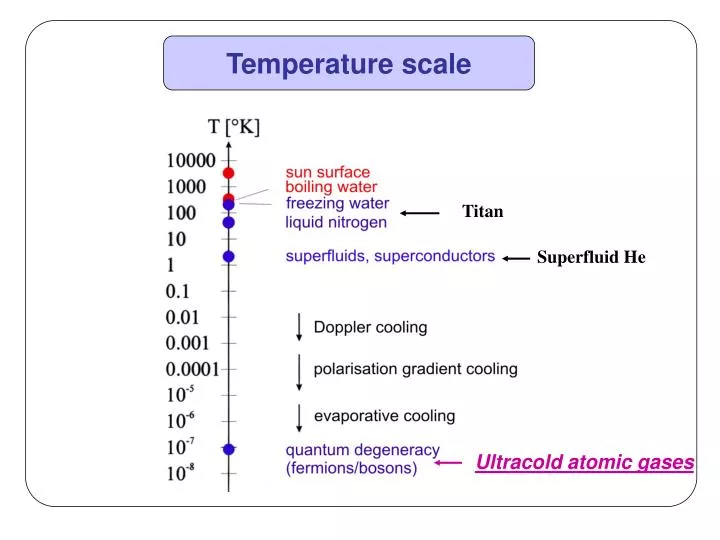 Temperature scale

T [°K]

10000
1000
100
10
1
0.1
0.01
0.001
0.0001
$10^{-5}$
$10^{-6}$
$10^{-7}$
$10^{-8}$

sun surface
boiling water
freezing water
liquid nitrogen
Titan

superfluids, superconductors
Superfluid He

Doppler cooling

polarisation gradient cooling

evaporative cooling

quantum degeneracy
(fermions/bosons)
Ultracold atomic gases